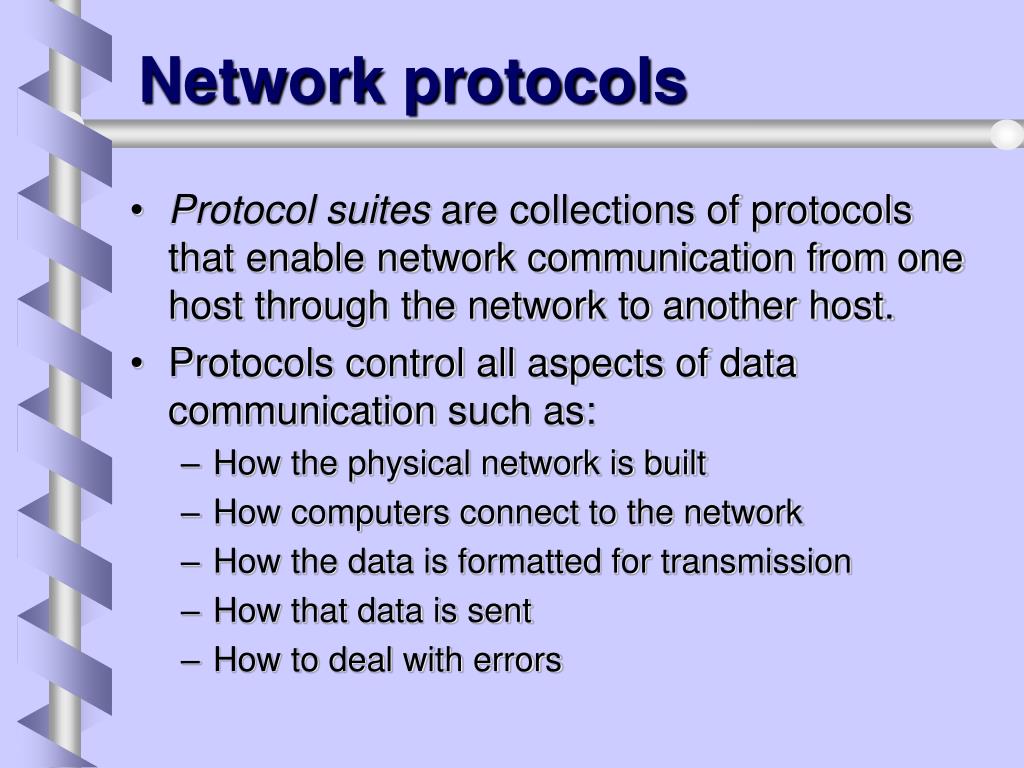 Network protocols

• Protocol suites are collections of protocols that enable network communication from one host through the network to another host.
• Protocols control all aspects of data communication such as:
– How the physical network is built
– How computers connect to the network
– How the data is formatted for transmission
– How that data is sent
– How to deal with errors